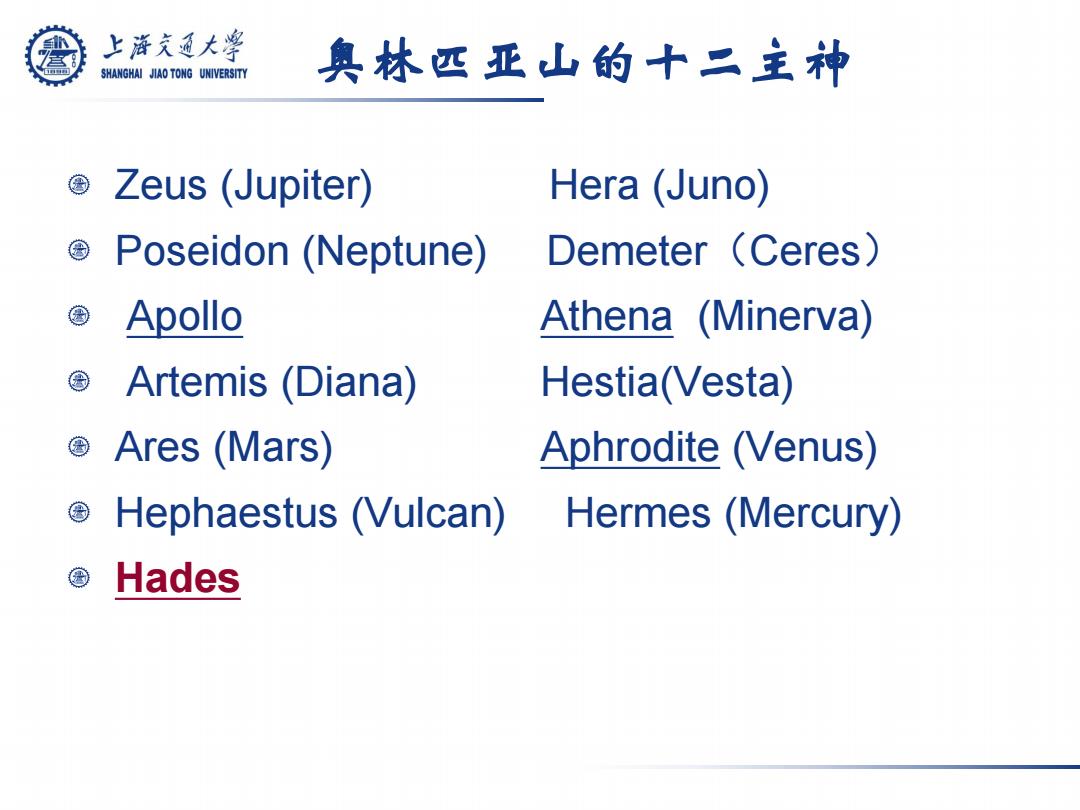 上海交通大学
SHANGHAI JIAO TONG UNIVERSITY

奥林匹亚山的十二主神

Zeus (Jupiter) Hera (Juno)
Poseidon (Neptune) Demeter（Ceres）
Apollo Athena (Minerva)
Artemis (Diana) Hestia(Vesta)
Ares (Mars) Aphrodite (Venus)
Hephaestus (Vulcan) Hermes (Mercury)
Hades